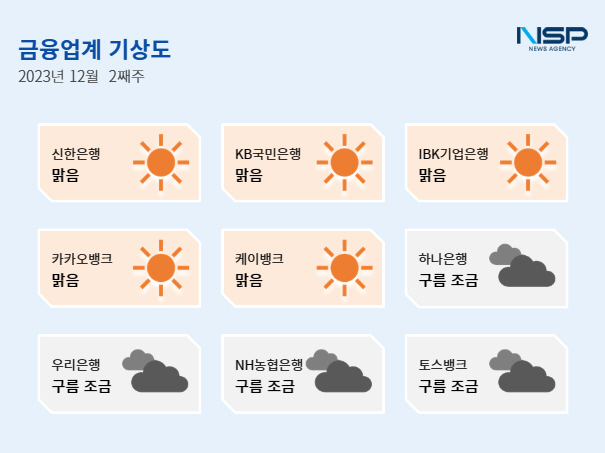 금융업계 기상도
2023년 12월 2째주

NSP
NEWS AGENCY

신한은행
맑음

KB국민은행
맑음

IBK기업은행
맑음

카카오뱅크
맑음

케이뱅크
맑음

하나은행
구름 조금

우리은행
구름 조금

NH농협은행
구름 조금

토스뱅크
구름 조금